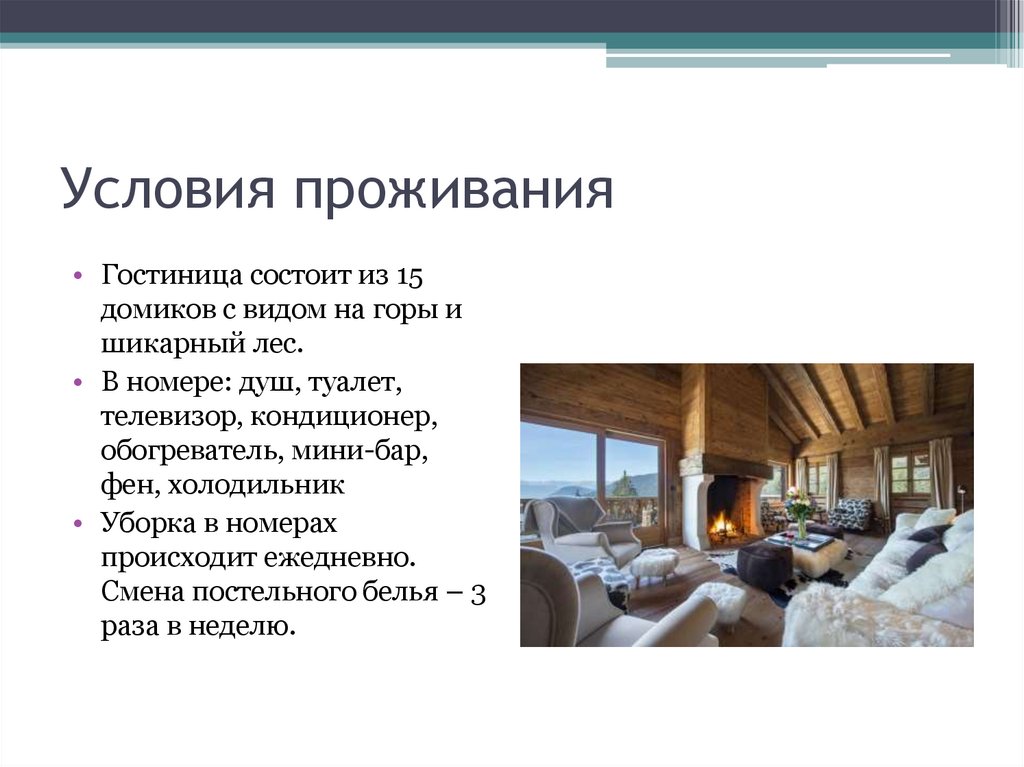 Условия проживания

• Гостиница состоит из 15 домиков с видом на горы и шикарный лес.
• В номере: душ, туалет, телевизор, кондиционер, обогреватель, мини-бар, фен, холодильник
• Уборка в номерах происходит ежедневно. Смена постельного белья – 3 раза в неделю.